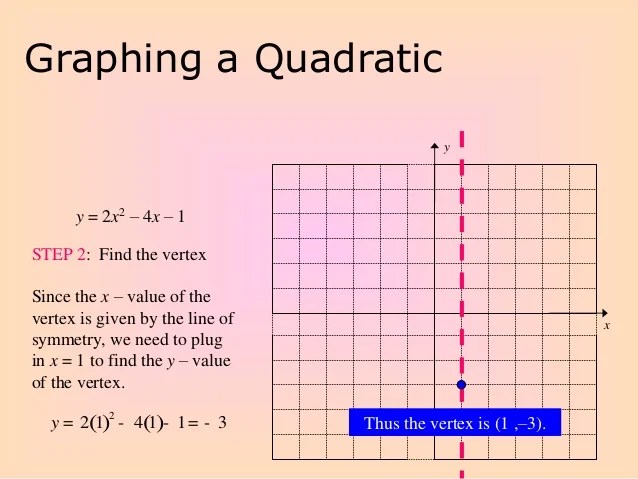 Graphing a Quadratic

$y = 2x^2 - 4x - 1$

STEP 2: Find the vertex

Since the $x$ – value of the vertex is given by the line of symmetry, we need to plug in $x = 1$ to find the $y$ – value of the vertex.

$y = 2(1)^2 - 4(1) - 1 = -3$

$y$

$x$

Thus the vertex is (1 ,–3).